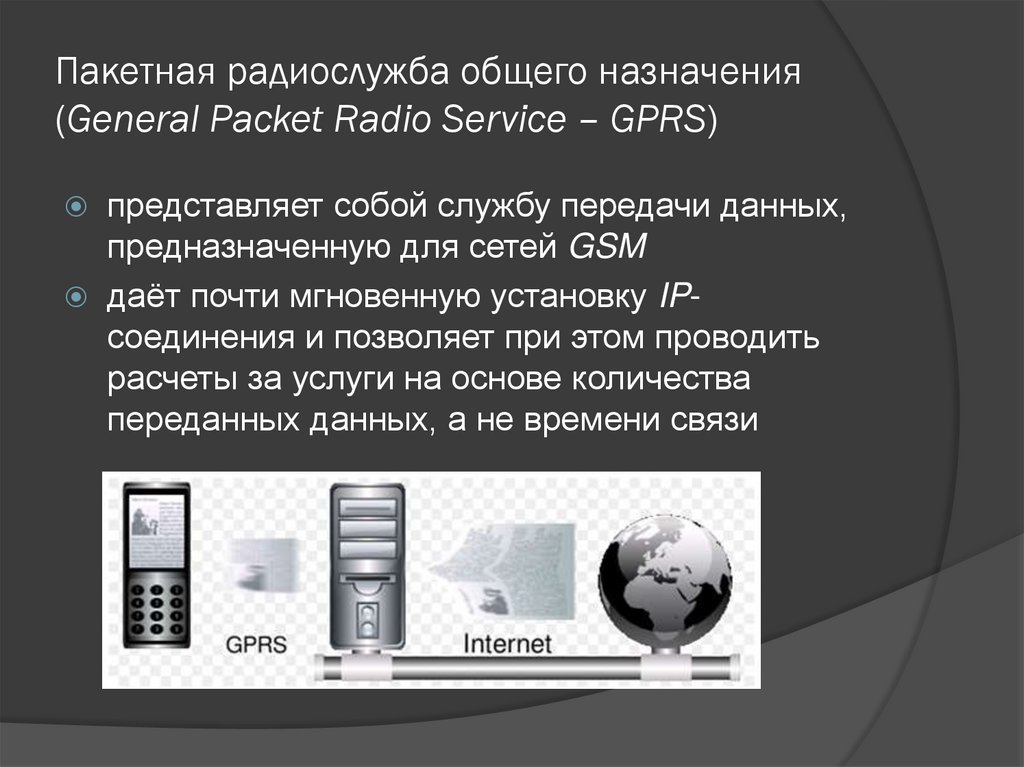 Пакетная радиослужба общего назначения (General Packet Radio Service – GPRS)

представляет собой службу передачи данных, предназначенную для сетей GSM

даёт почти мгновенную установку IP-соединения и позволяет при этом проводить расчеты за услуги на основе количества переданных данных, а не времени связи

GPRS

Internet